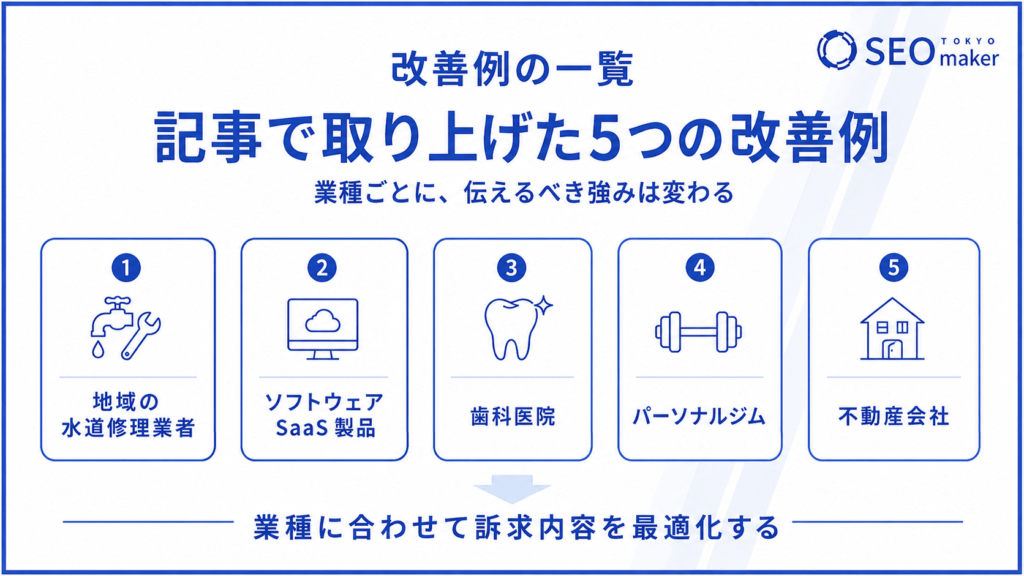 SEO TOKYO maker

改善例の一覧

記事で取り上げた5つの改善例

業種ごとに、伝えるべき強みは変わる

1
地域の水道修理業者

2
ソフトウェア SaaS 製品

3
歯科医院

4
パーソナルジム

5
不動産会社

業種に合わせて訴求内容を最適化する